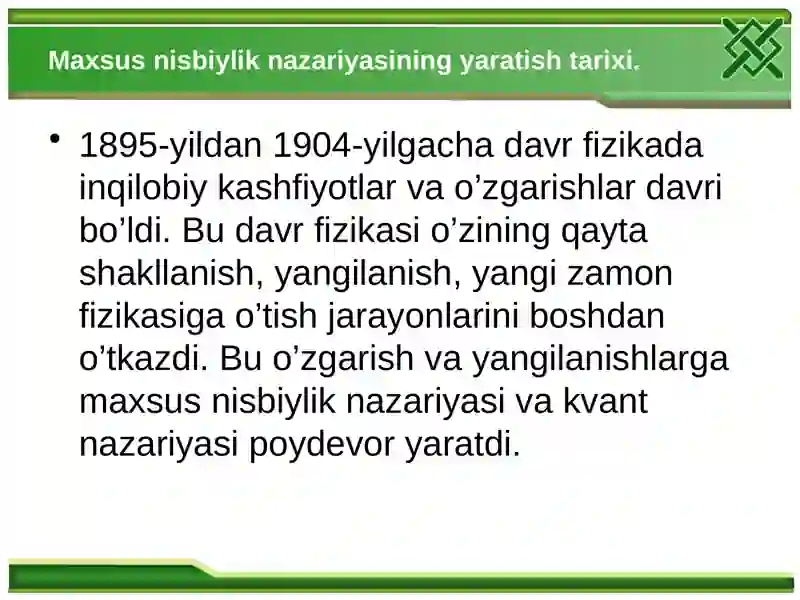 Maxsus nisbiylik nazariyasining yaratish tarixi.

• 1895-yildan 1904-yilgacha davr fizikada inqilobiy kashfiyotlar va o’zgarishlar davri bo’ldi. Bu davr fizikasi o’zining qayta shakllanish, yangilanish, yangi zamon fizikasiga o’tish jarayonlarini boshdan o’tkazdi. Bu o’zgarish va yangilanishlarga maxsus nisbiylik nazariyasi va kvant nazariyasi poydevor yaratdi.